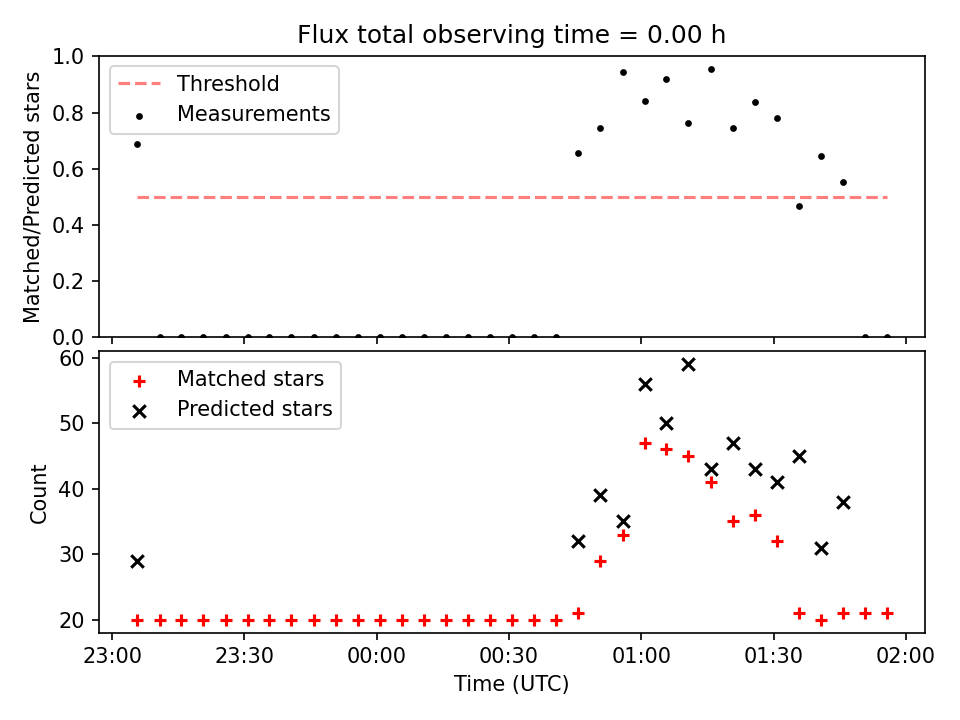 Flux total observing time = 0.00 h

Threshold
Measurements

Matched/Predicted stars

1.0
0.8
0.6
0.4
0.2
0.0

Matched stars
Predicted stars

Count

60
50
40
30
20

23:00 23:30 00:00 00:30 01:00 01:30 02:00

Time (UTC)